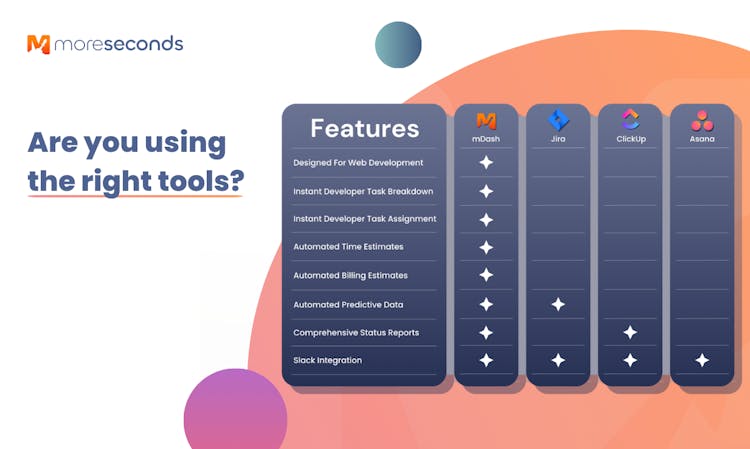 moreseconds

Are you using the right tools?

| Features | mDash | Jira | ClickUp | Asana |
|---|---|---|---|---|
| Designed For Web Development | ✦ | | | |
| Instant Developer Task Breakdown | ✦ | | | |
| Instant Developer Task Assignment | ✦ | | | |
| Automated Time Estimates | ✦ | | | |
| Automated Billing Estimates | ✦ | | | |
| Automated Predictive Data | ✦ | ✦ | | |
| Comprehensive Status Reports | ✦ | | ✦ | |
| Slack Integration | ✦ | ✦ | ✦ | ✦ |